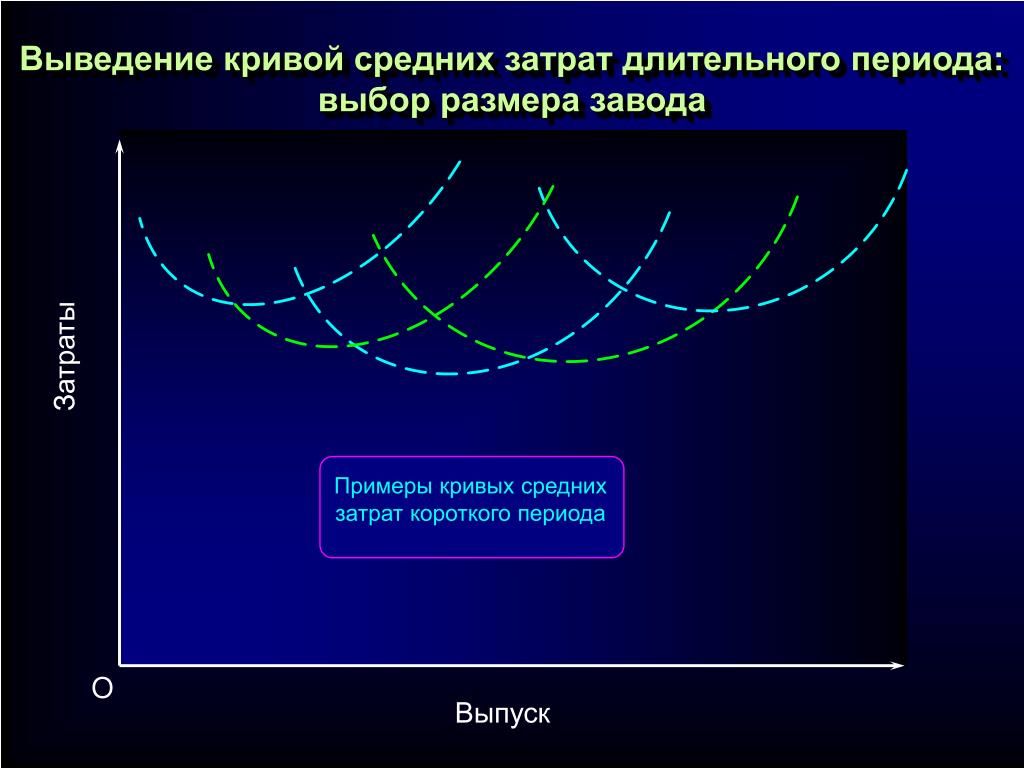 Выведение кривой средних затрат длительного периода: выбор размера завода

Затраты

Примеры кривых средних затрат короткого периода

O

Выпуск